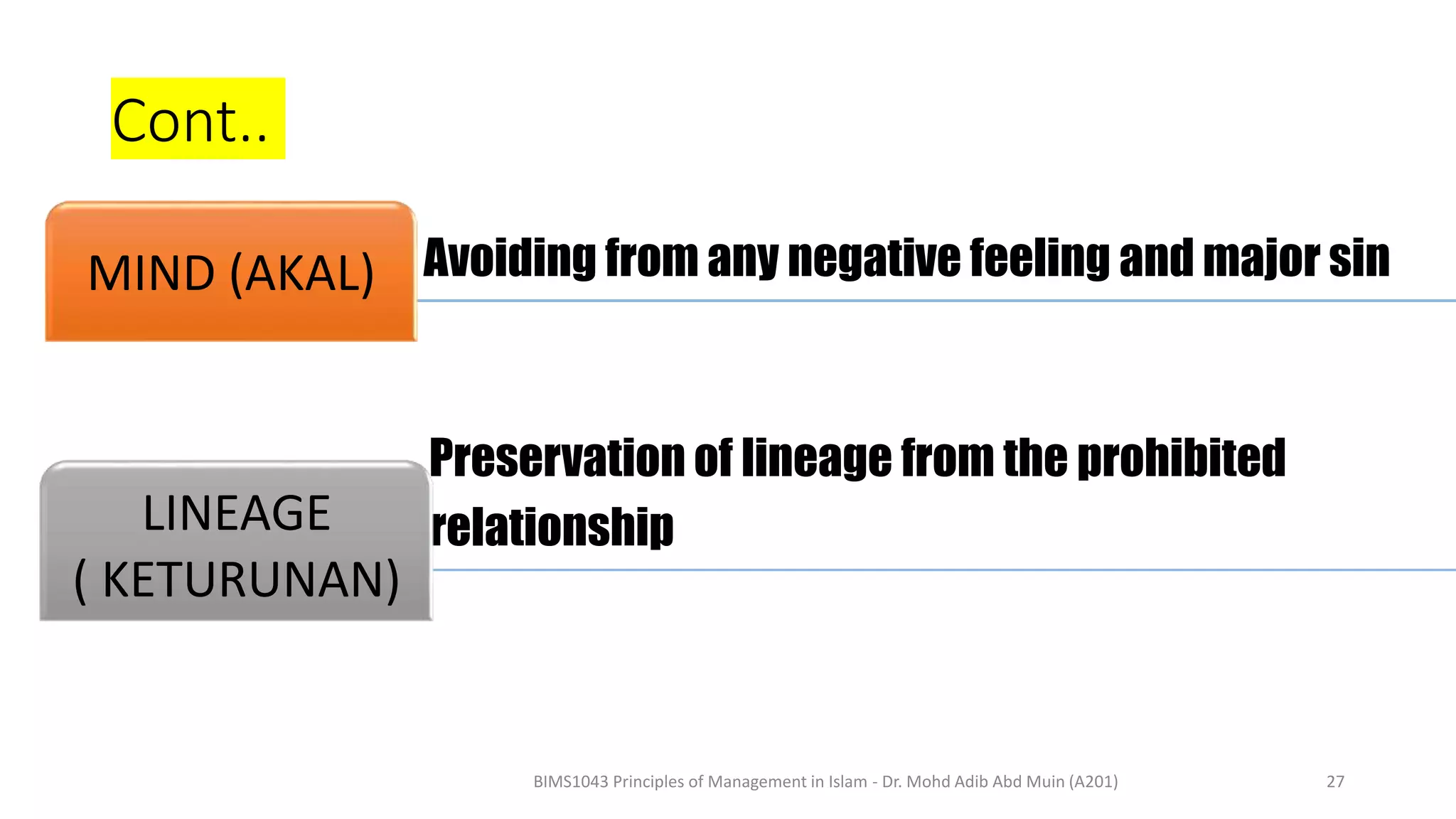 Cont..

MIND (AKAL)

Avoiding from any negative feeling and major sin

LINEAGE ( KETURUNAN)

Preservation of lineage from the prohibited relationship

BIMS1043 Principles of Management in Islam - Dr. Mohd Adib Abd Muin (A201)

27